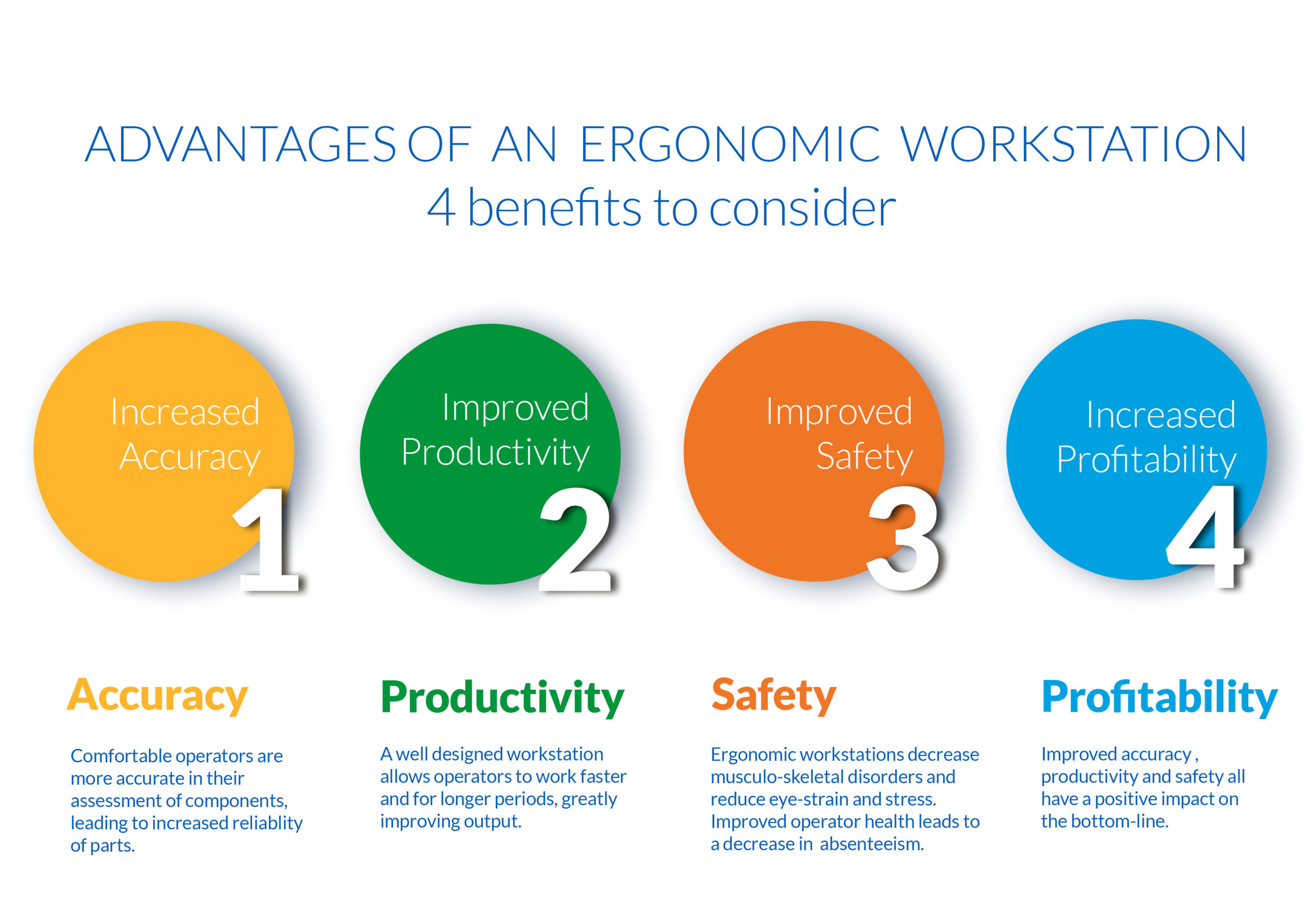 ADVANTAGES OF AN ERGONOMIC WORKSTATION
4 benefits to consider

Increased Accuracy
1

Improved Productivity
2

Improved Safety
3

Increased Profitability
4

Accuracy

Comfortable operators are more accurate in their assessment of components, leading to increased reliablity of parts.

Productivity

A well designed workstation allows operators to work faster and for longer periods, greatly improving output.

Safety

Ergonomic workstations decrease musculo-skeletal disorders and reduce eye-strain and stress. Improved operator health leads to a decrease in absenteeism.

Profitability

Improved accuracy , productivity and safety all have a positive impact on the bottom-line.